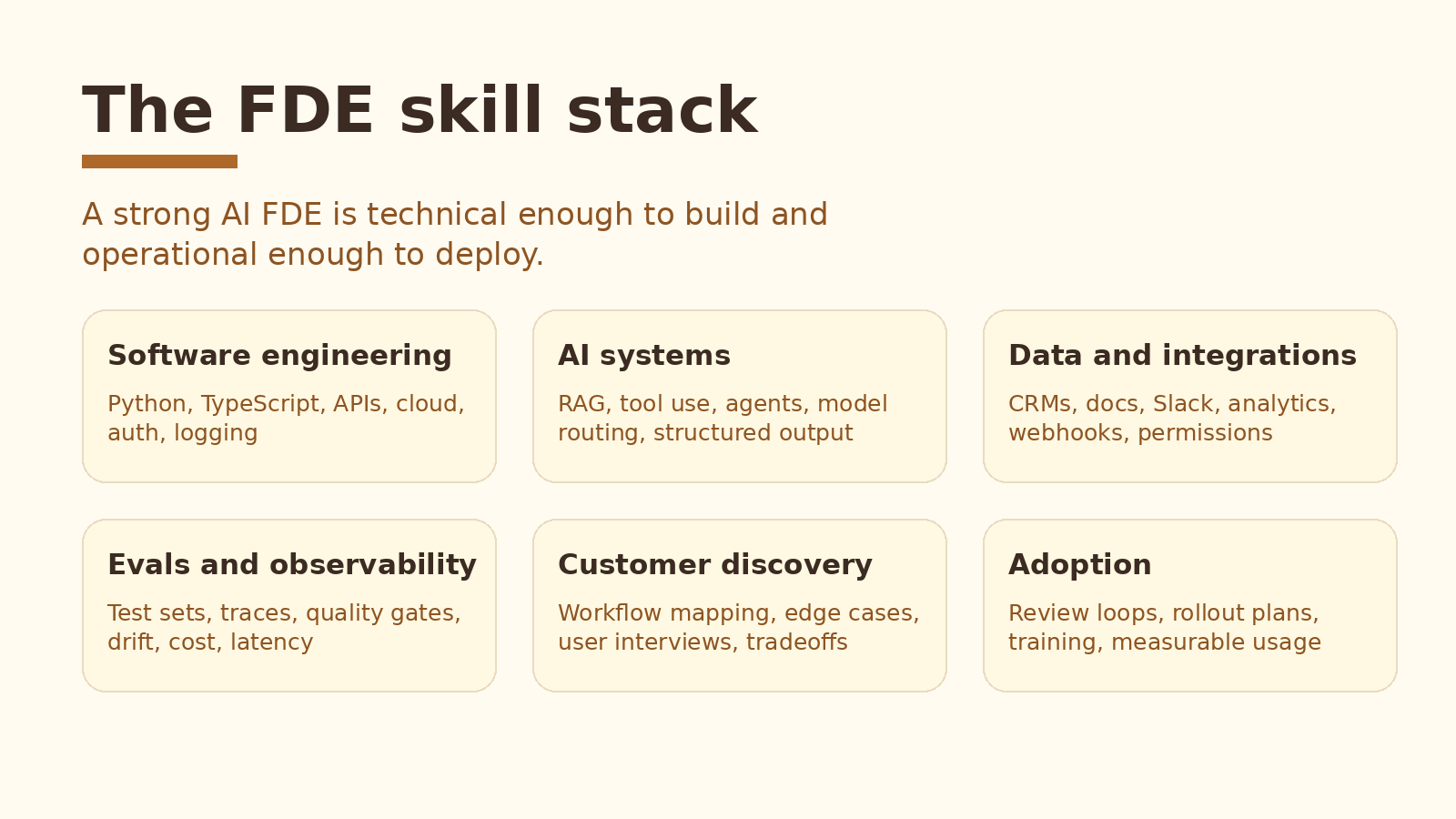 The FDE skill stack

A strong AI FDE is technical enough to build and operational enough to deploy.

Software engineering

Python, TypeScript, APIs, cloud, auth, logging

AI systems

RAG, tool use, agents, model routing, structured output

Data and integrations

CRMs, docs, Slack, analytics, webhooks, permissions

Evals and observability

Test sets, traces, quality gates, drift, cost, latency

Customer discovery

Workflow mapping, edge cases, user interviews, tradeoffs

Adoption

Review loops, rollout plans, training, measurable usage